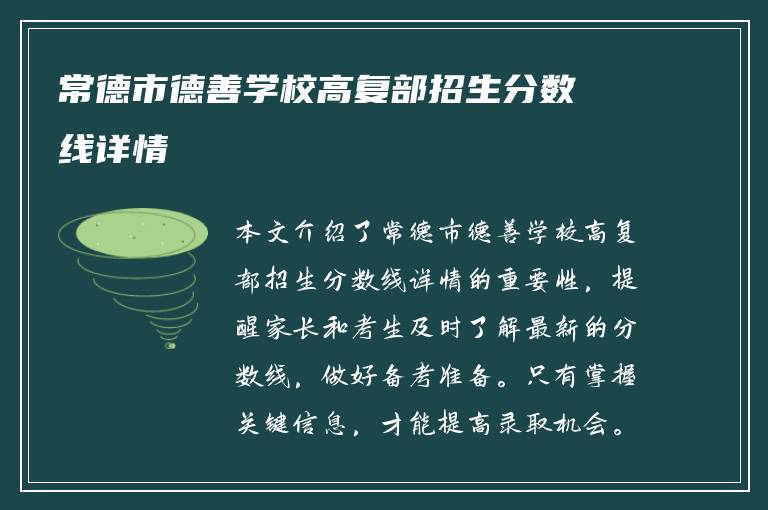 常德市德善学校高复部招生分数线详情

本文介绍了常德市德善学校高复部招生分数线详情的重要性，提醒家长和考生及时了解最新的分数线，做好备考准备。只有掌握关键信息，才能提高录取机会。